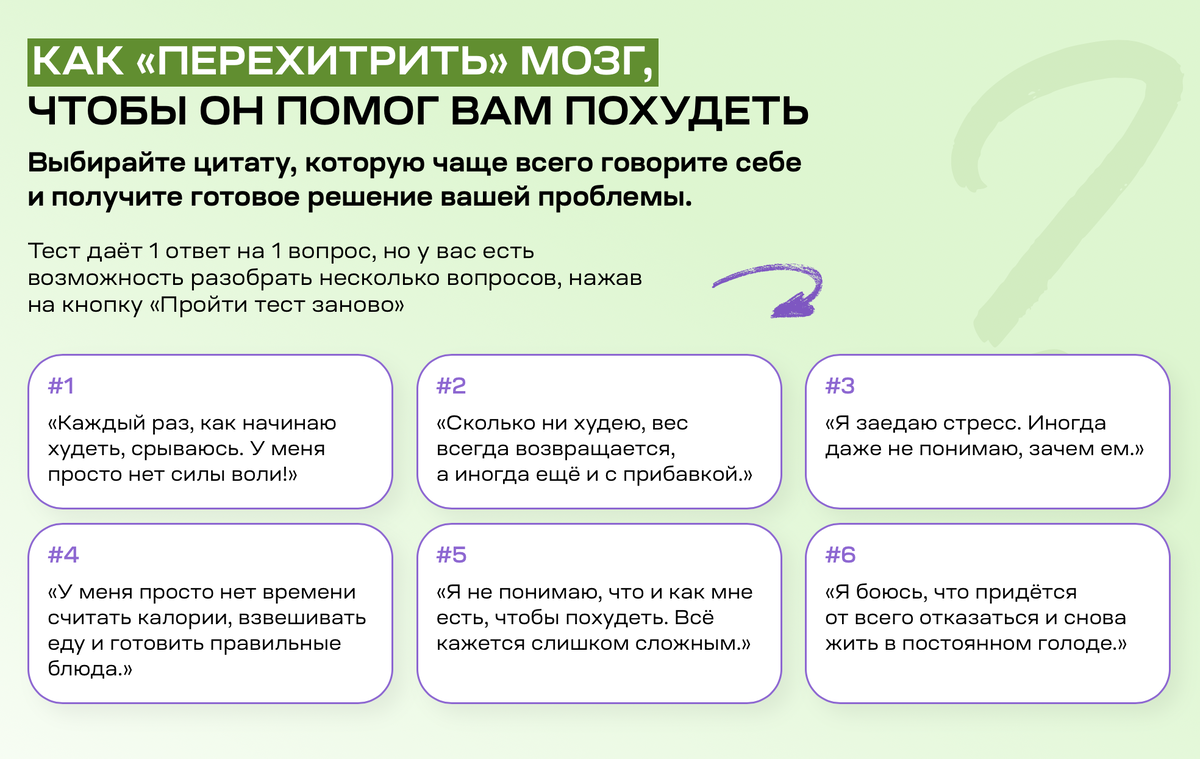 КАК «ПЕРЕХИТРИТЬ» МОЗГ, ЧТОБЫ ОН ПОМОГ ВАМ ПОХУДЕТЬ

Выбирайте цитату, которую чаще всего говорите себе и получите готовое решение вашей проблемы.

Тест даёт 1 ответ на 1 вопрос, но у вас есть возможность разобрать несколько вопросов, нажав на кнопку «Пройти тест заново»

#1
«Каждый раз, как начинаю худеть, срываюсь. У меня просто нет силы воли!»

#2
«Сколько ни худею, вес всегда возвращается, а иногда ещё и с прибавкой.»

#3
«Я заедаю стресс. Иногда даже не понимаю, зачем ем.»

#4
«У меня просто нет времени считать калории, взвешивать еду и готовить правильные блюда.»

#5
«Я не понимаю, что и как мне есть, чтобы похудеть. Всё кажется слишком сложным.»

#6
«Я боюсь, что придётся от всего отказаться и снова жить в постоянном голоде.»